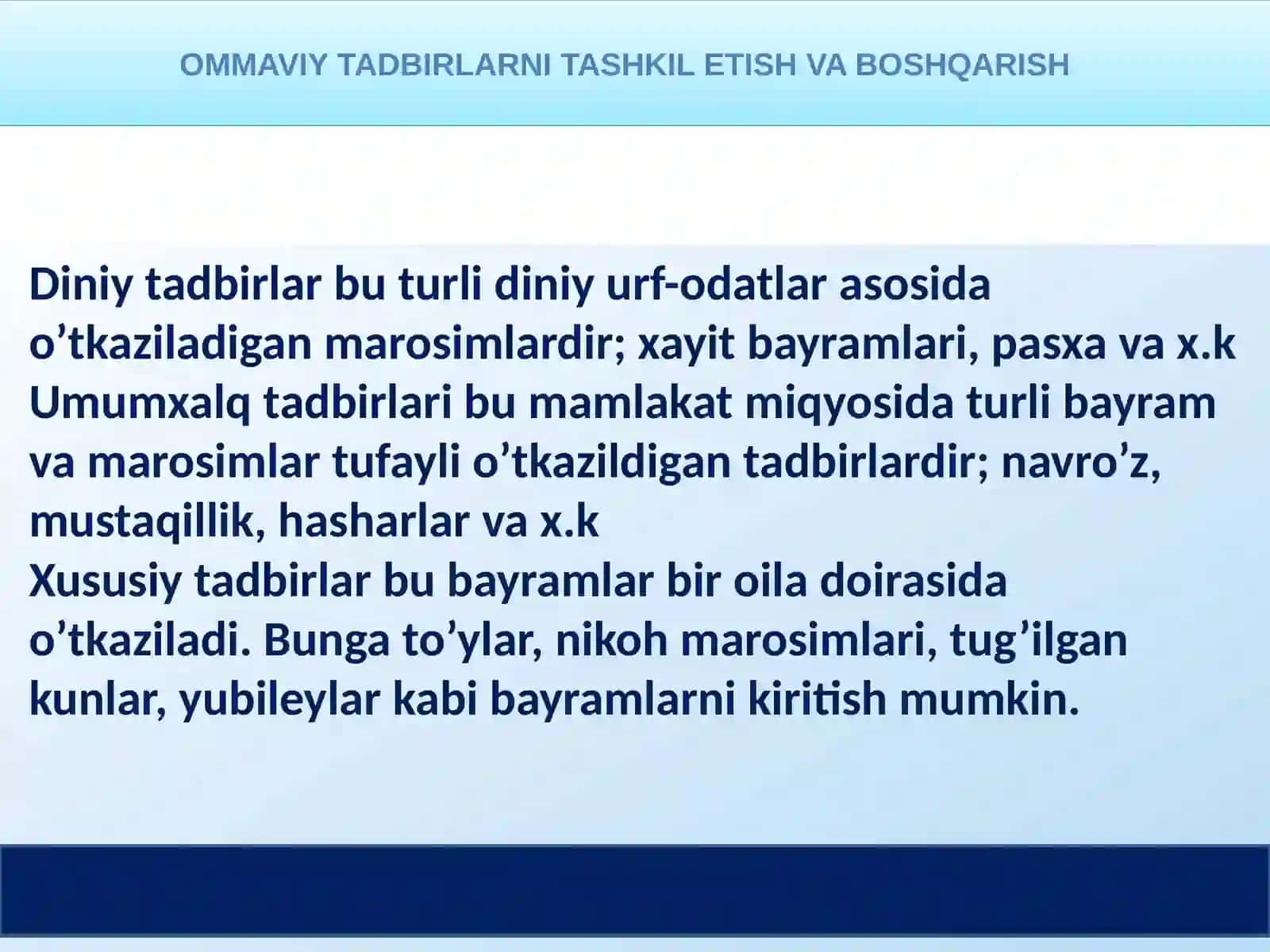 OMMAVIY TADBIRLARNI TASHKIL ETISH VA BOSHQARISH

Diniy tadbirlar bu turli diniy urf-odatlar asosida o’tkaziladigan marosimlardir; xayit bayramlari, pasxa va x.k
Umumxalq tadbirlari bu mamlakat miqyosida turli bayram va marosimlar tufayli o’tkazildigan tadbirlardir; navro’z, mustaqillik, hasharlar va x.k
Xususiy tadbirlar bu bayramlar bir oila doirasida o’tkaziladi. Bunga to’ylar, nikoh marosimlari, tug’ilgan kunlar, yubileylar kabi bayramlarni kiritish mumkin.